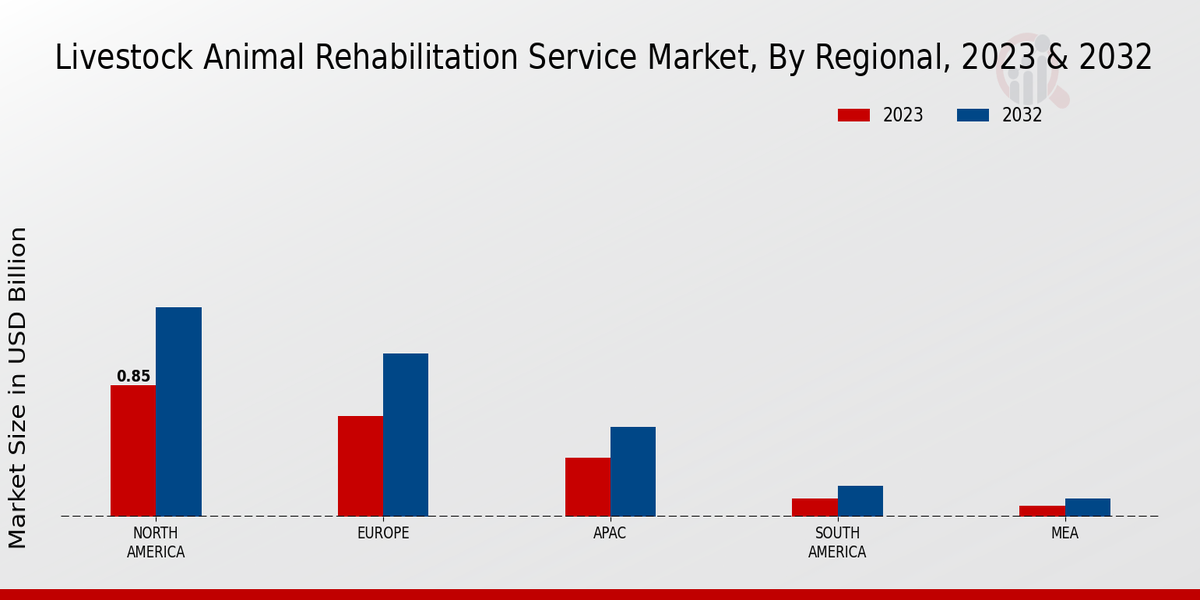 Livestock Animal Rehabilitation Service Market, By Regional, 2023 & 2032

2023 2032

Market Size in USD Billion

0.85

NORTH AMERICA

EUROPE

APAC

SOUTH AMERICA

MEA